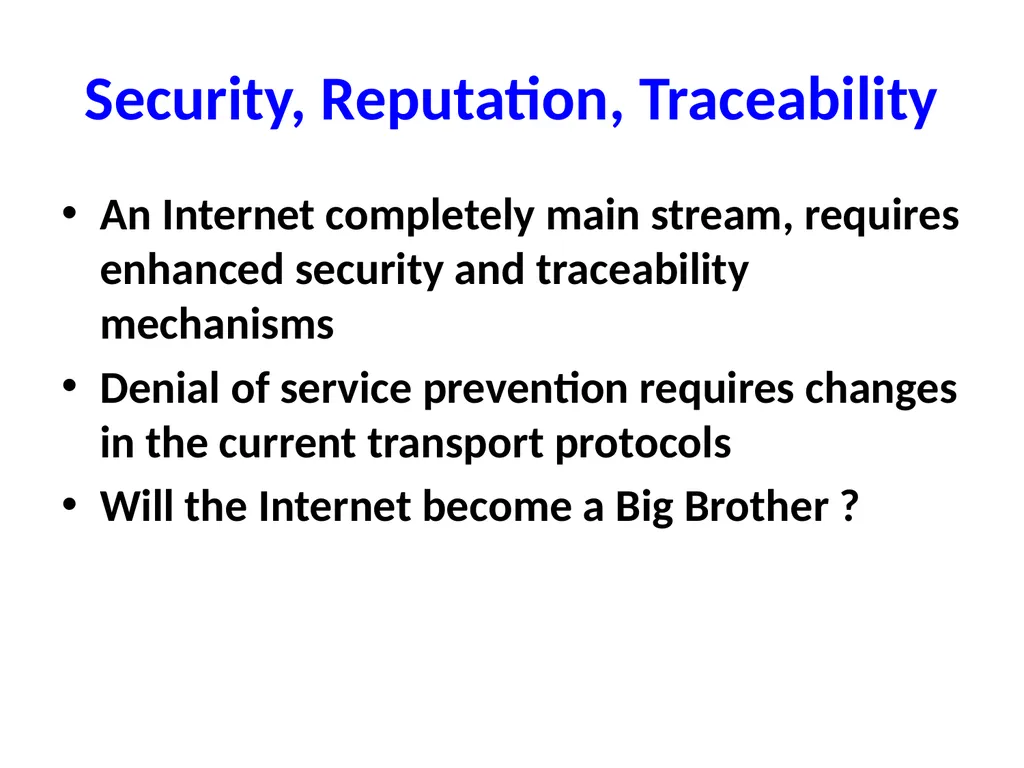 Security, Reputation, Traceability

• An Internet completely main stream, requires enhanced security and traceability mechanisms
• Denial of service prevention requires changes in the current transport protocols
• Will the Internet become a Big Brother ?